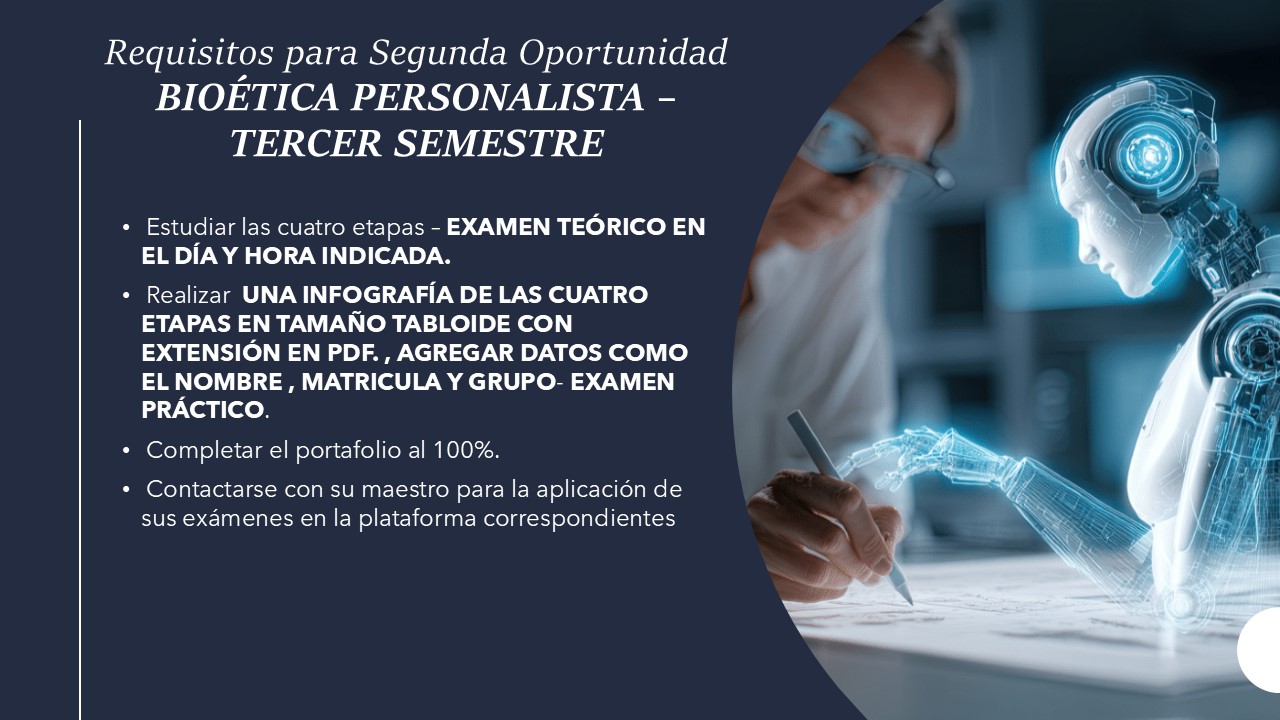 Requisitos para Segunda Oportunidad
BIOÉTICA PERSONALISTA – TERCER SEMESTRE

• Estudiar las cuatro etapas – EXAMEN TEÓRICO EN EL DÍA Y HORA INDICADA.

• Realizar UNA INFOGRAFÍA DE LAS CUATRO ETAPAS EN TAMAÑO TABLOIDE CON EXTENSIÓN EN PDF. , AGREGAR DATOS COMO EL NOMBRE , MATRICULA Y GRUPO- EXAMEN PRÁCTICO.

• Completar el portafolio al 100%.

• Contactarse con su maestro para la aplicación de sus exámenes en la plataforma correspondientes